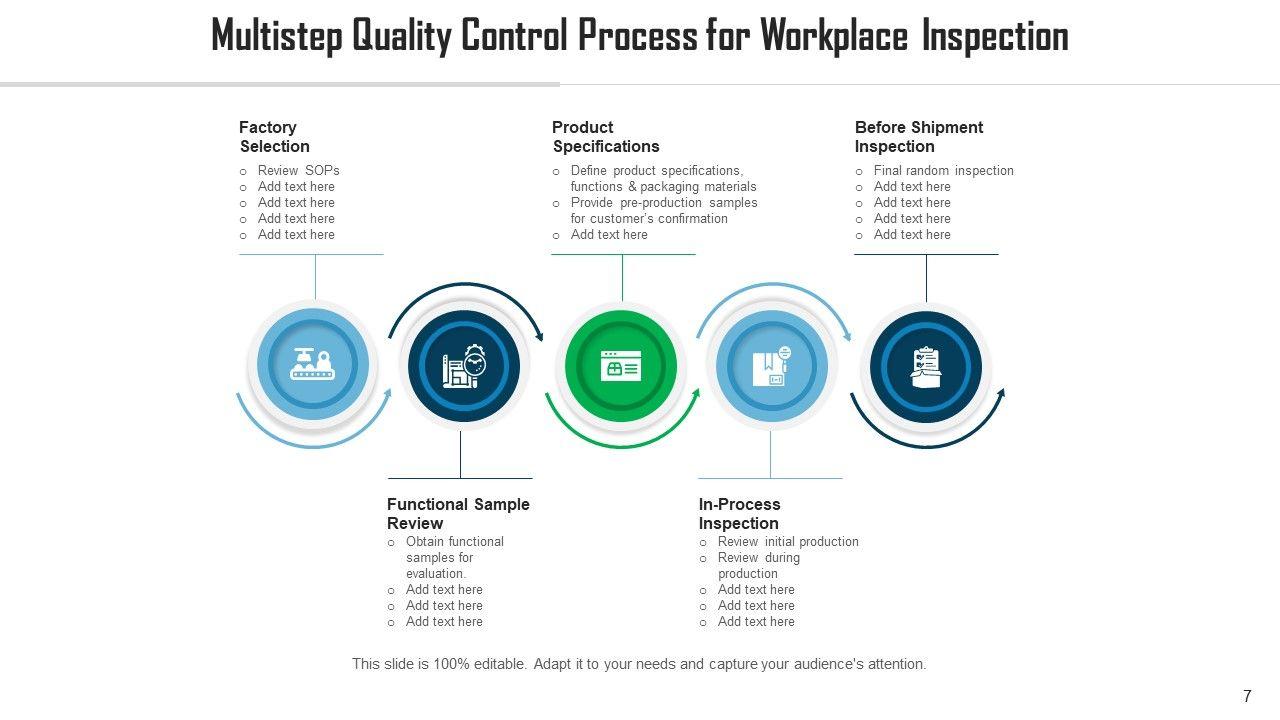 Multistep Quality Control Process for Workplace Inspection

Factory Selection
o Review SOPs
o Add text here
o Add text here
o Add text here
o Add text here

Product Specifications
o Define product specifications, functions & packaging materials
o Provide pre-production samples for customer's confirmation
o Add text here

Before Shipment Inspection
o Final random inspection
o Add text here
o Add text here
o Add text here
o Add text here

Functional Sample Review
o Obtain functional samples for evaluation.
o Add text here
o Add text here
o Add text here

In-Process Inspection
o Review initial production
o Review during production
o Add text here
o Add text here
o Add text here

This slide is 100% editable. Adapt it to your needs and capture your audience's attention.

7